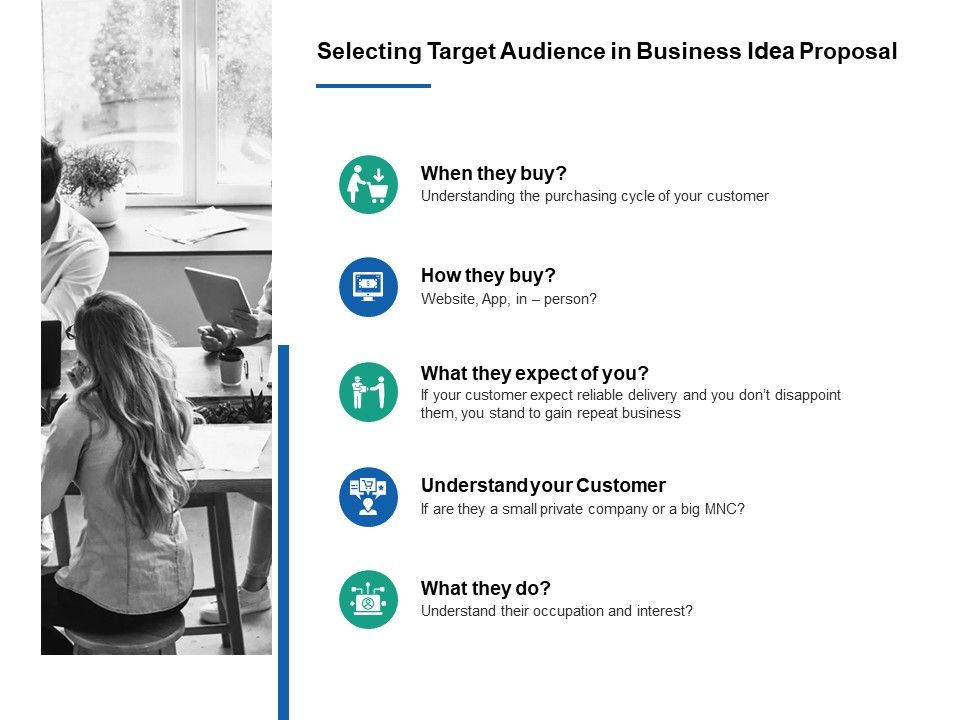 Selecting Target Audience in Business Idea Proposal

When they buy?
Understanding the purchasing cycle of your customer

How they buy?
Website, App, in – person?

What they expect of you?
If your customer expect reliable delivery and you don't disappoint them, you stand to gain repeat business

Understand your Customer
If are they a small private company or a big MNC?

What they do?
Understand their occupation and interest?